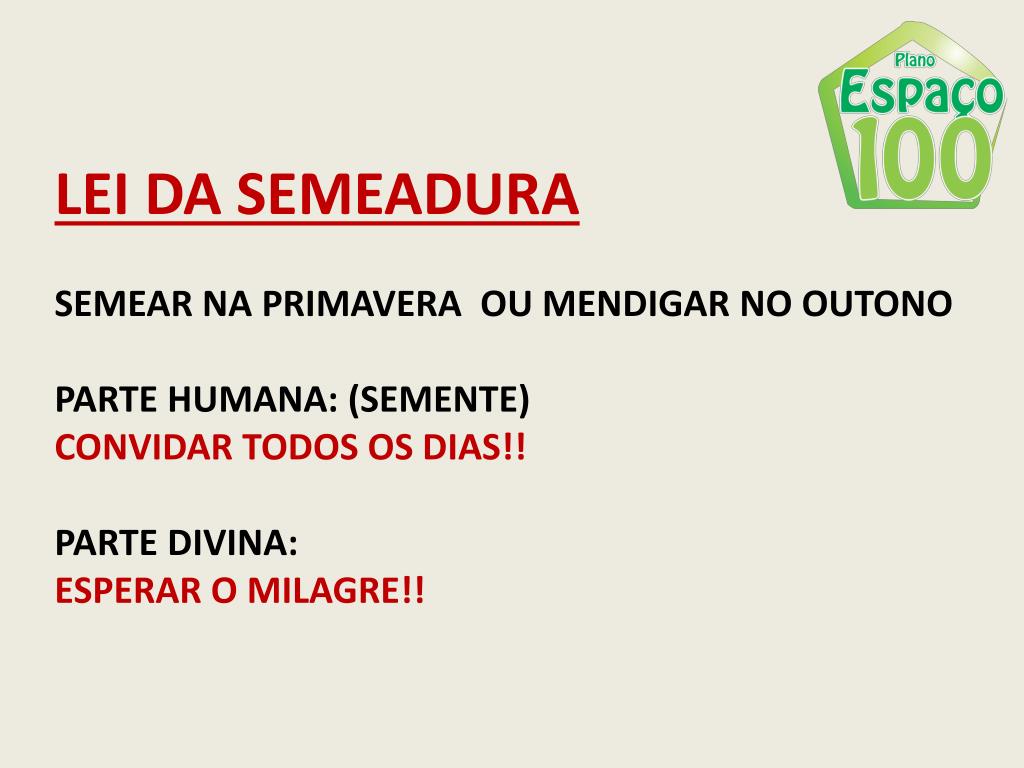 Plano
Espaço
100

LEI DA SEMEADURA

SEMEAR NA PRIMAVERA OU MENDIGAR NO OUTONO

PARTE HUMANA: (SEMENTE)
CONVIDAR TODOS OS DIAS!!

PARTE DIVINA:
ESPERAR O MILAGRE!!